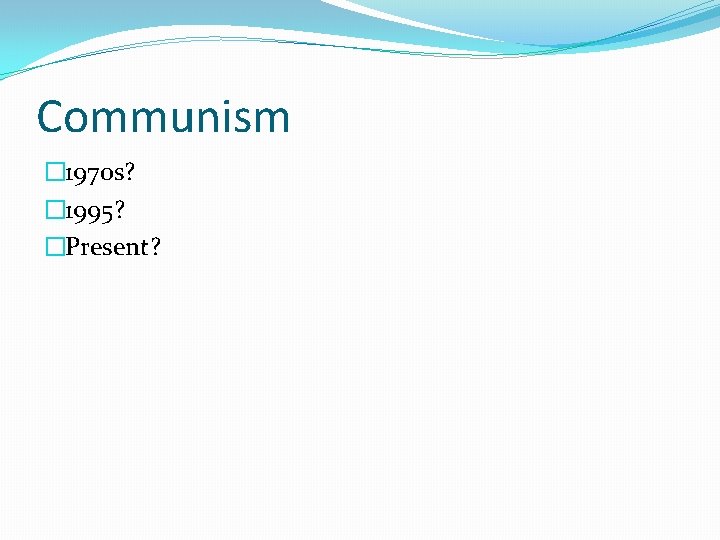 Communism

1970s?

1995?

Present?